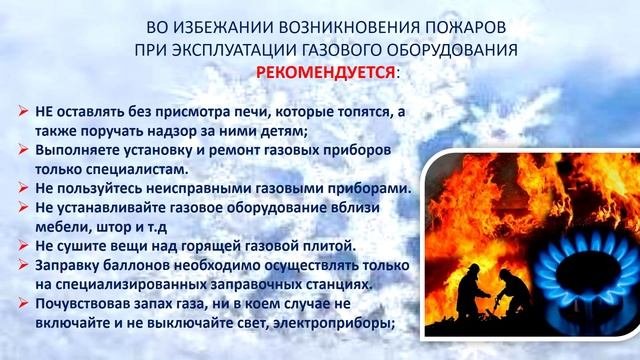 ВО ИЗБЕЖАНИИ ВОЗНИКНОВЕНИЯ ПОЖАРОВ
ПРИ ЭКСПЛУАТАЦИИ ГАЗОВОГО ОБОРУДОВАНИЯ
РЕКОМЕНДУЕТСЯ:

➢ НЕ оставлять без присмотра печи, которые топятся, а также поручать надзор за ними детям;
➢ Выполняете установку и ремонт газовых приборов только специалистам.
➢ Не пользуйтесь неисправными газовыми приборами.
➢ Не устанавливайте газовое оборудование вблизи мебели, штор и т.д
➢ Не сушите вещи над горящей газовой плитой.
➢ Заправку баллонов необходимо осуществлять только на специализированных заправочных станциях.
➢ Почувствовав запах газа, ни в коем случае не включайте и не выключайте свет, электроприборы;